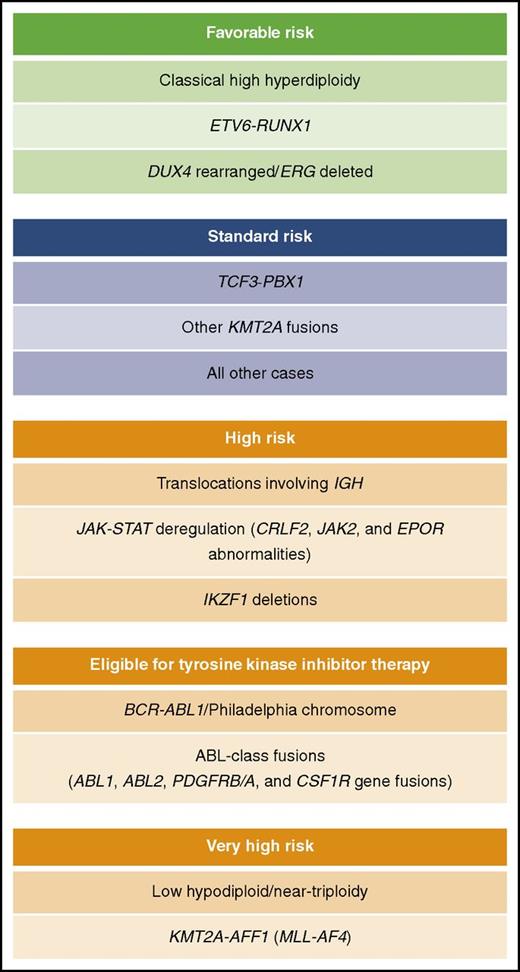 Favorable risk

Classical high hyperdiploidy

ETV6-RUNX1

DUX4 rearranged/ERG deleted

Standard risk

TCF3-PBX1

Other KMT2A fusions

All other cases

High risk

Translocations involving IGH

JAK-STAT deregulation (CRLF2, JAK2, and EPOR abnormalities)

IKZF1 deletions

Eligible for tyrosine kinase inhibitor therapy

BCR-ABL1/Philadelphia chromosome

ABL-class fusions (ABL1, ABL2, PDGFRB/A, and CSF1R gene fusions)

Very high risk

Low hypodiploid/near-triploidy

KMT2A-AFF1 (MLL-AF4)